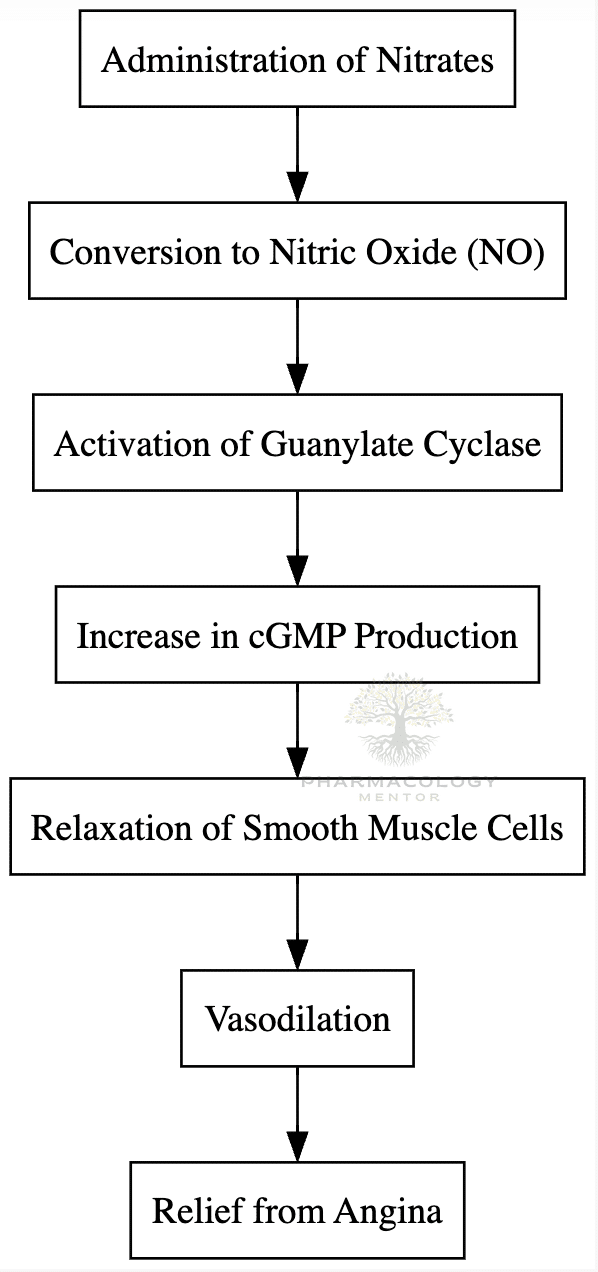 Administration of Nitrates

Conversion to Nitric Oxide (NO)

Activation of Guanylate Cyclase

Increase in cGMP Production

PHARMACOLOGY
MENTOR

Relaxation of Smooth Muscle Cells

Vasodilation

Relief from Angina